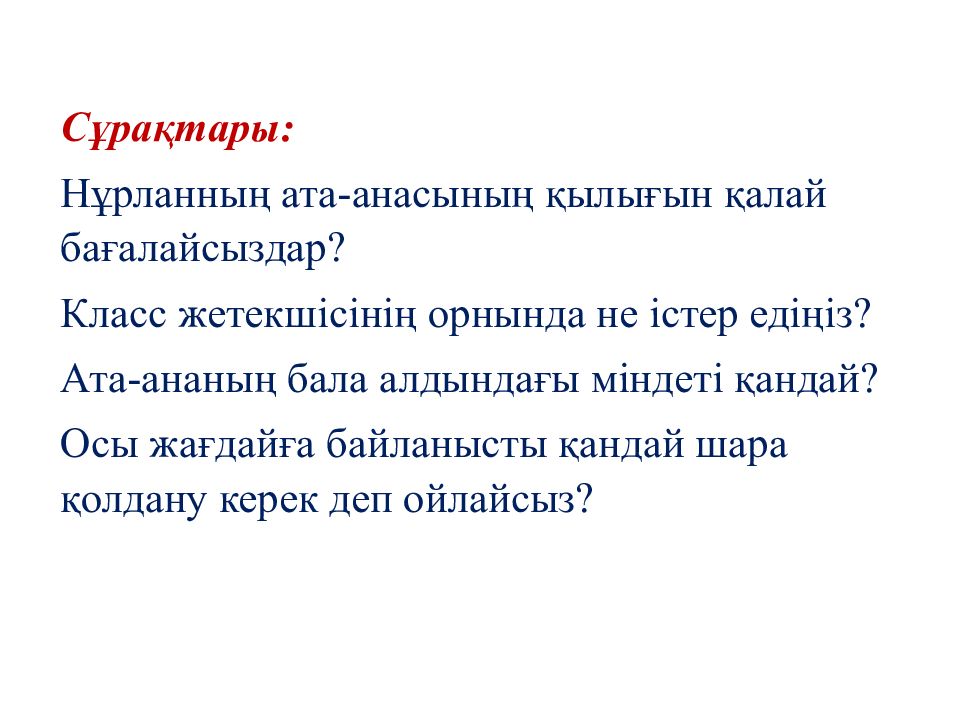 Сұрақтары:

Нұрланның ата-анасының қылығын қалай бағалайсыздар?

Класс жетекшісінің орнында не істер едіңіз?

Ата-ананың бала алдындағы міндеті қандай?

Осы жағдайға байланысты қандай шара қолдану керек деп ойлайсыз?